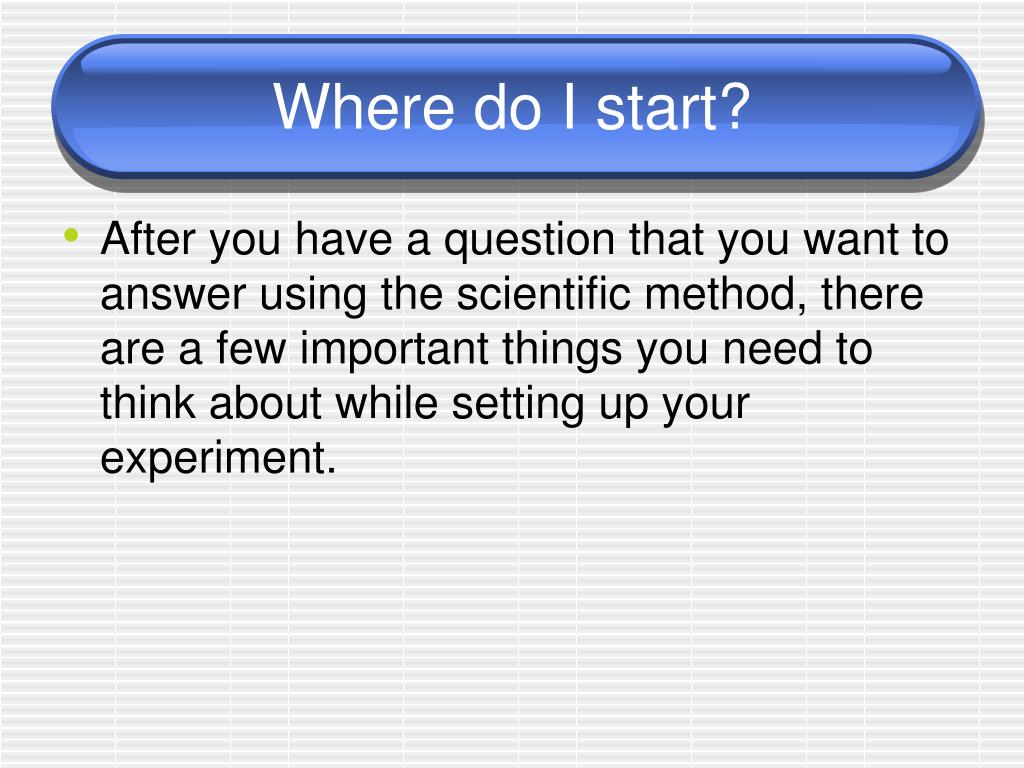 Where do I start?

• After you have a question that you want to answer using the scientific method, there are a few important things you need to think about while setting up your experiment.